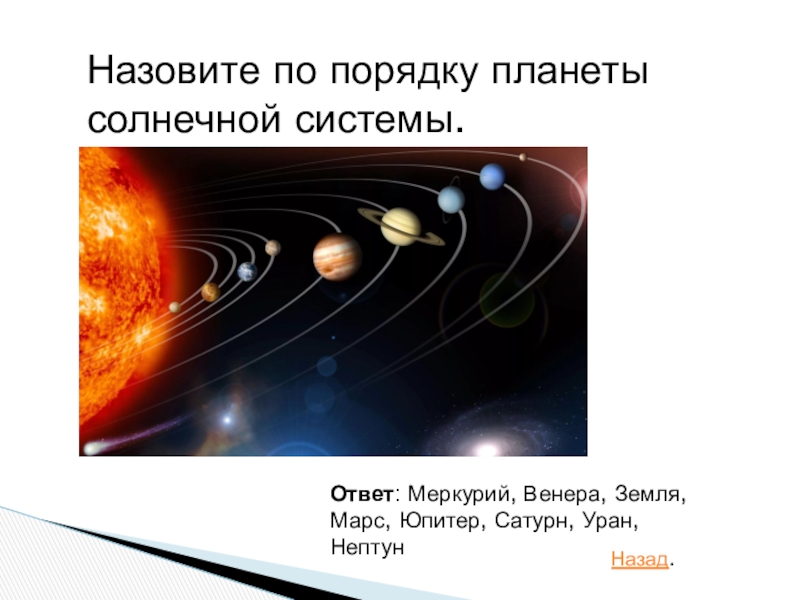 Назовите по порядку планеты солнечной системы.

Ответ: Меркурий, Венера, Земля, Марс, Юпитер, Сатурн, Уран, Нептун

Назад.